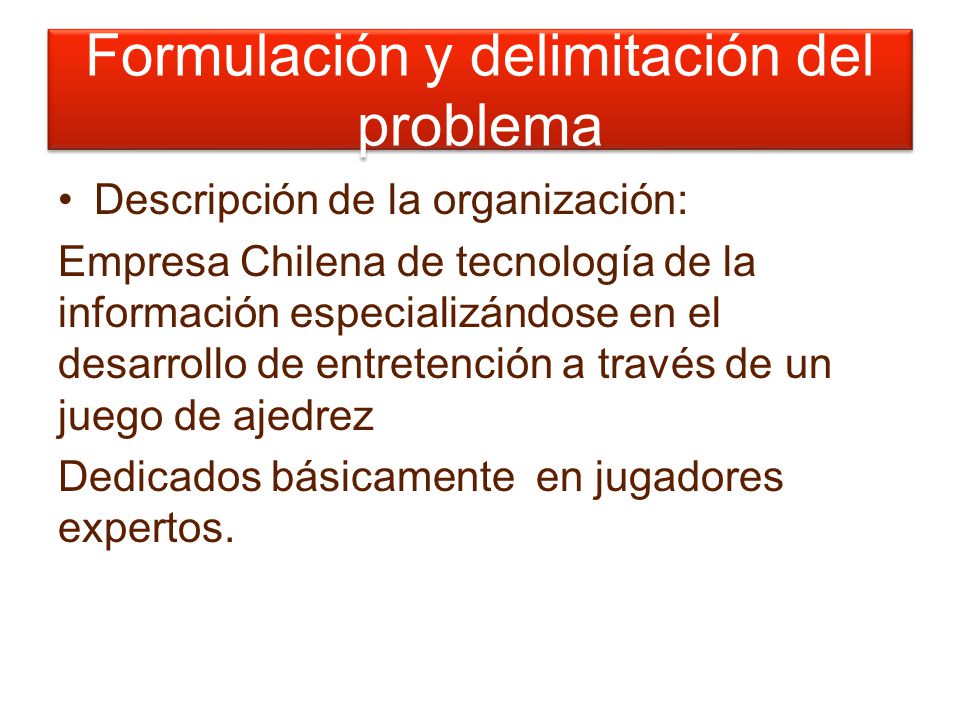 Formulación y delimitación del problema

• Descripción de la organización:

Empresa Chilena de tecnología de la información especializándose en el desarrollo de entretención a través de un juego de ajedrez

Dedicados básicamente en jugadores expertos.